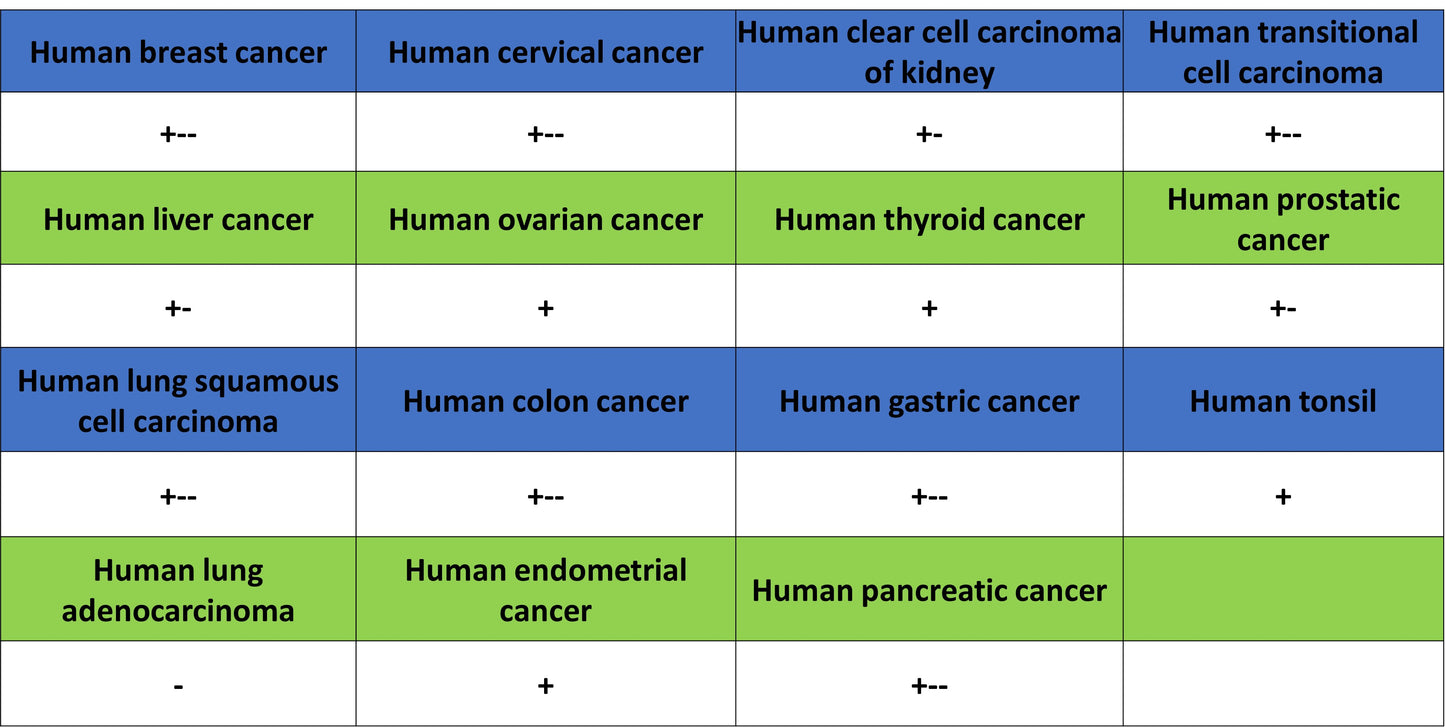 | Human breast cancer | Human cervical cancer | Human clear cell carcinoma of kidney | Human transitional cell carcinoma |
|---|---|---|---|
| +-- | +-- | +- | +-- |
| Human liver cancer | Human ovarian cancer | Human thyroid cancer | Human prostatic cancer |
| +- | + | + | +- |
| Human lung squamous cell carcinoma | Human colon cancer | Human gastric cancer | Human tonsil |
| +-- | +-- | +-- | + |
| Human lung adenocarcinoma | Human endometrial cancer | Human pancreatic cancer | |
| - | + | +-- | |